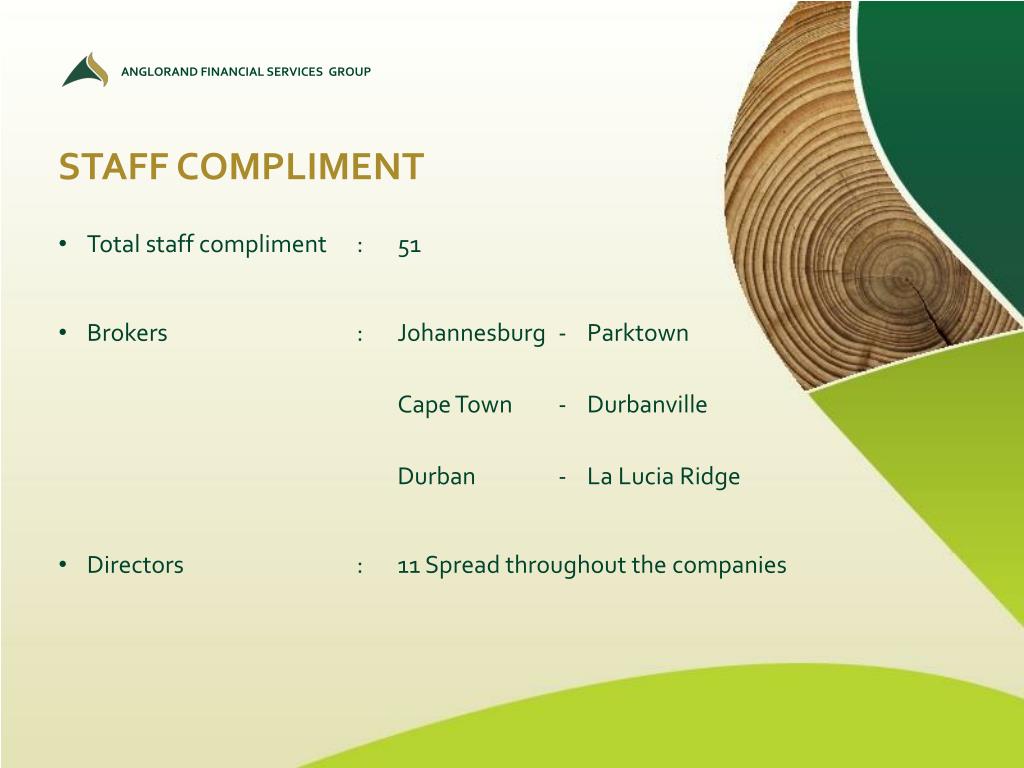 ANGLORAND FINANCIAL SERVICES GROUP

STAFF COMPLIMENT

• Total staff compliment : 51

• Brokers : Johannesburg - Parktown

Cape Town - Durbanville

Durban - La Lucia Ridge

• Directors : 11 Spread throughout the companies